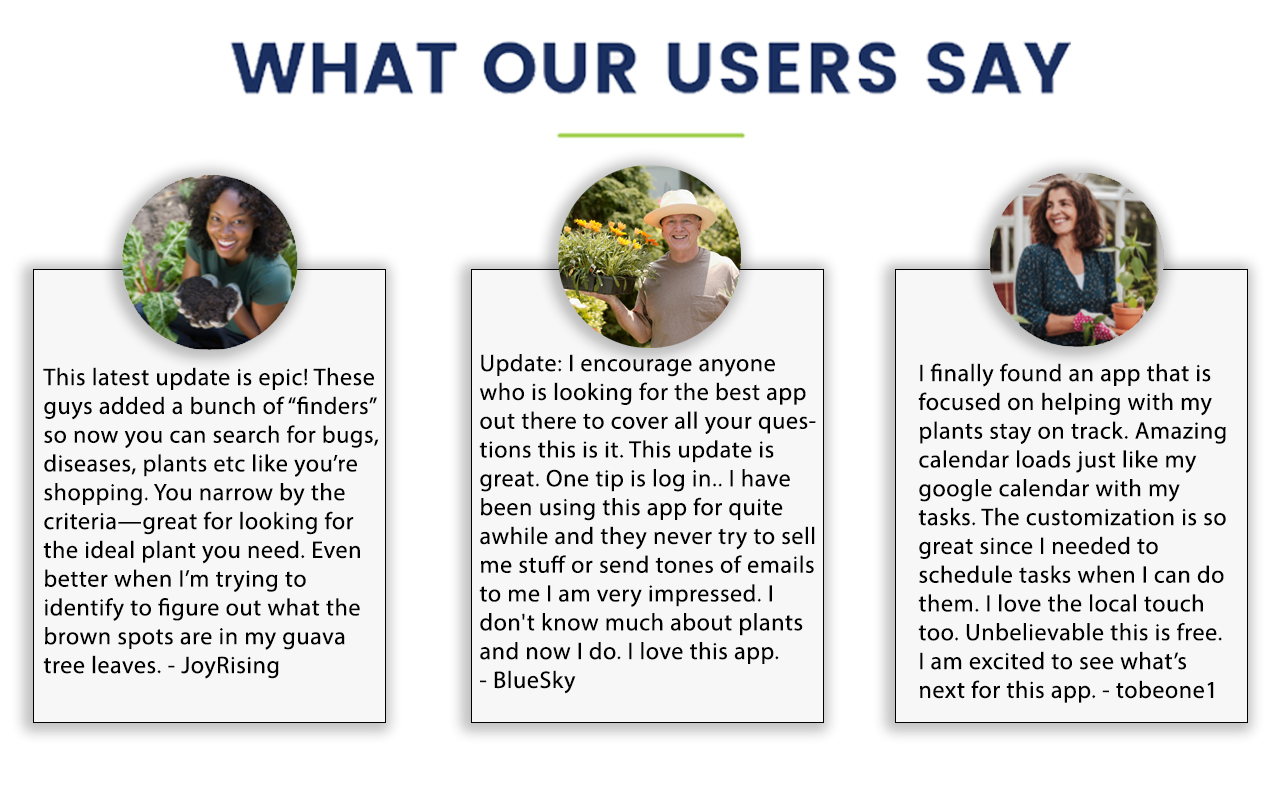 WHAT OUR USERS SAY

This latest update is epic! These guys added a bunch of “finders” so now you can search for bugs, diseases, plants etc like you’re shopping. You narrow by the criteria—great for looking for the ideal plant you need. Even better when I’m trying to identify to figure out what the brown spots are in my guava tree leaves. - JoyRising

Update: I encourage anyone who is looking for the best app out there to cover all your questions this is it. This update is great. One tip is log in.. I have been using this app for quite awhile and they never try to sell me stuff or send tones of emails to me I am very impressed. I don't know much about plants and now I do. I love this app. - BlueSky

I finally found an app that is focused on helping with my plants stay on track. Amazing calendar loads just like my google calendar with my tasks. The customization is so great since I needed to schedule tasks when I can do them. I love the local touch too. Unbelievable this is free. I am excited to see what’s next for this app. - tobeone1